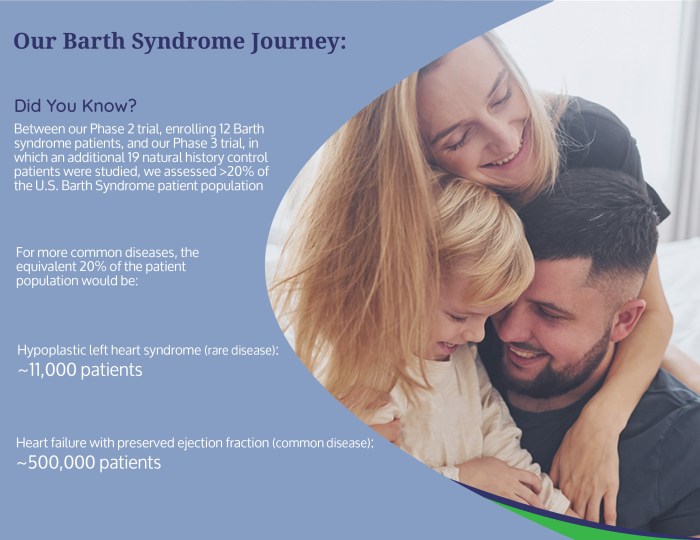 Our Barth Syndrome Journey:

Did You Know?

Between our Phase 2 trial, enrolling 12 Barth syndrome patients, and our Phase 3 trial, in which an additional 19 natural history control patients were studied, we assessed >20% of the U.S. Barth Syndrome patient population

For more common diseases, the equivalent 20% of the patient population would be:

Hypoplastic left heart syndrome (rare disease):
~11,000 patients

Heart failure with preserved ejection fraction (common disease):
~500,000 patients